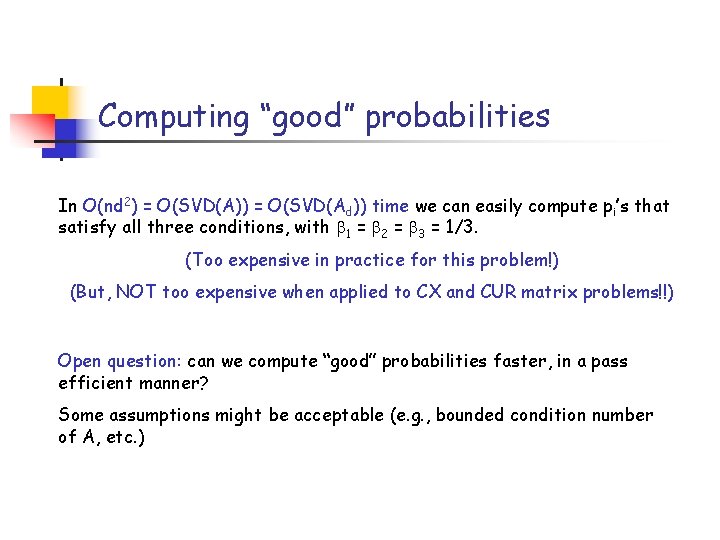 Computing “good” probabilities

In $O(nd^2) = O(SVD(A)) = O(SVD(A_d))$ time we can easily compute $p_i$’s that satisfy all three conditions, with $\beta_1 = \beta_2 = \beta_3 = 1/3$.

(Too expensive in practice for this problem!)

(But, NOT too expensive when applied to CX and CUR matrix problems!!)

Open question: can we compute “good” probabilities faster, in a pass efficient manner?

Some assumptions might be acceptable (e.g., bounded condition number of A, etc.)